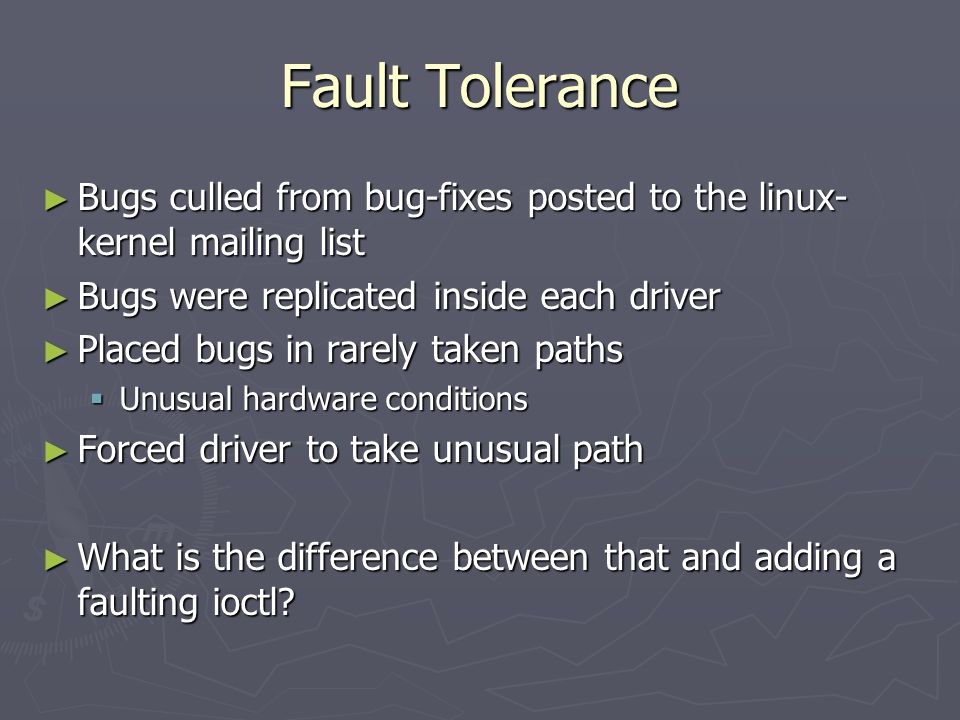 Fault Tolerance

► Bugs culled from bug-fixes posted to the linux-kernel mailing list
► Bugs were replicated inside each driver
► Placed bugs in rarely taken paths
▪ Unusual hardware conditions
► Forced driver to take unusual path

► What is the difference between that and adding a faulting ioctl?